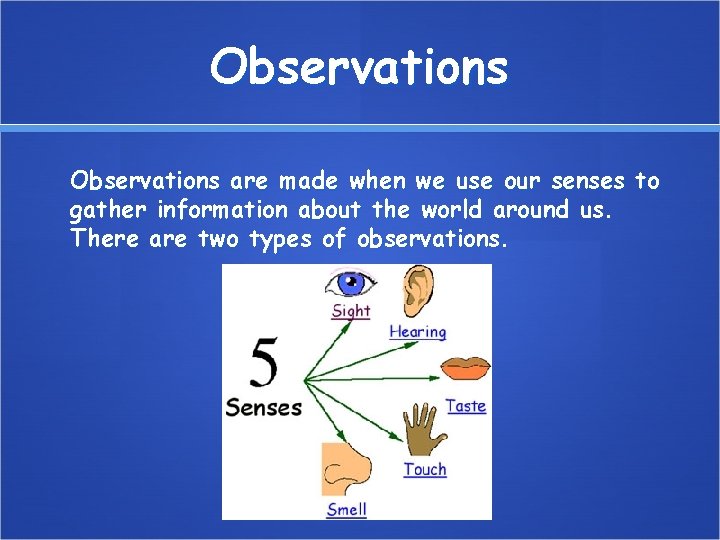 Observations

Observations are made when we use our senses to gather information about the world around us. There are two types of observations.

5
Senses

Sight

Hearing

Taste

Touch

Smell